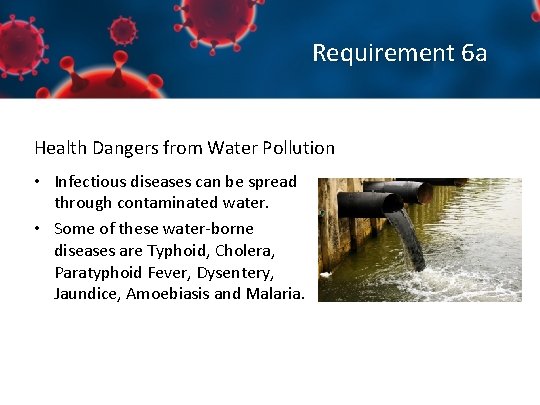 Requirement 6a

Health Dangers from Water Pollution

• Infectious diseases can be spread through contaminated water.
• Some of these water-borne diseases are Typhoid, Cholera, Paratyphoid Fever, Dysentery, Jaundice, Amoebiasis and Malaria.